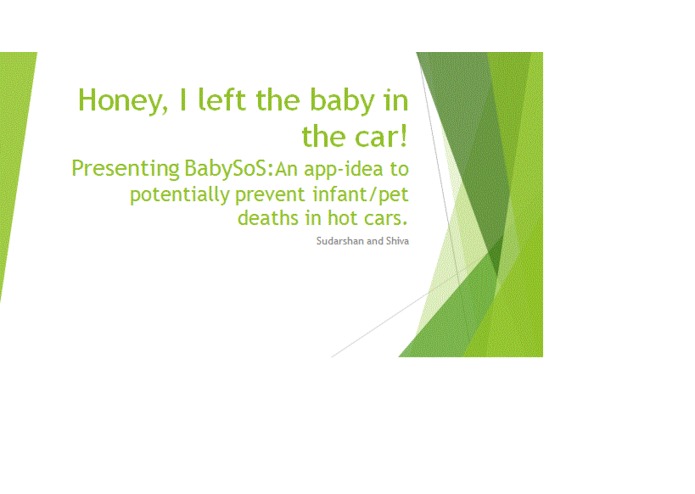 Honey, I left the baby in the car!

Presenting BabySoS:An app-idea to potentially prevent infant/pet deaths in hot cars.

Sudarshan and Shiva